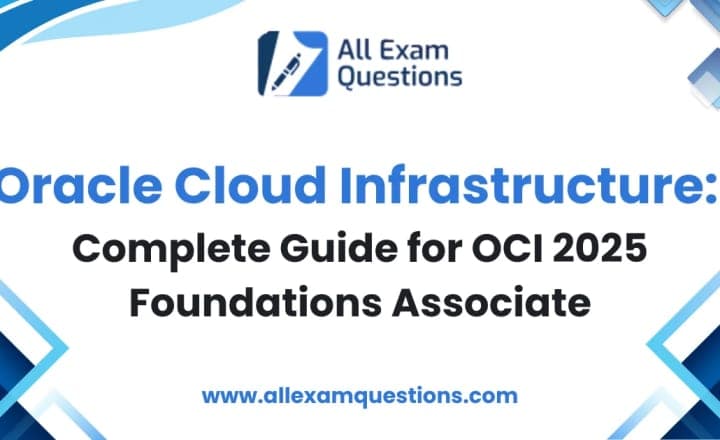 All Exam Questions

Oracle Cloud Infrastructure:
Complete Guide for OCI 2025 Foundations Associate

www.allexamquestions.com